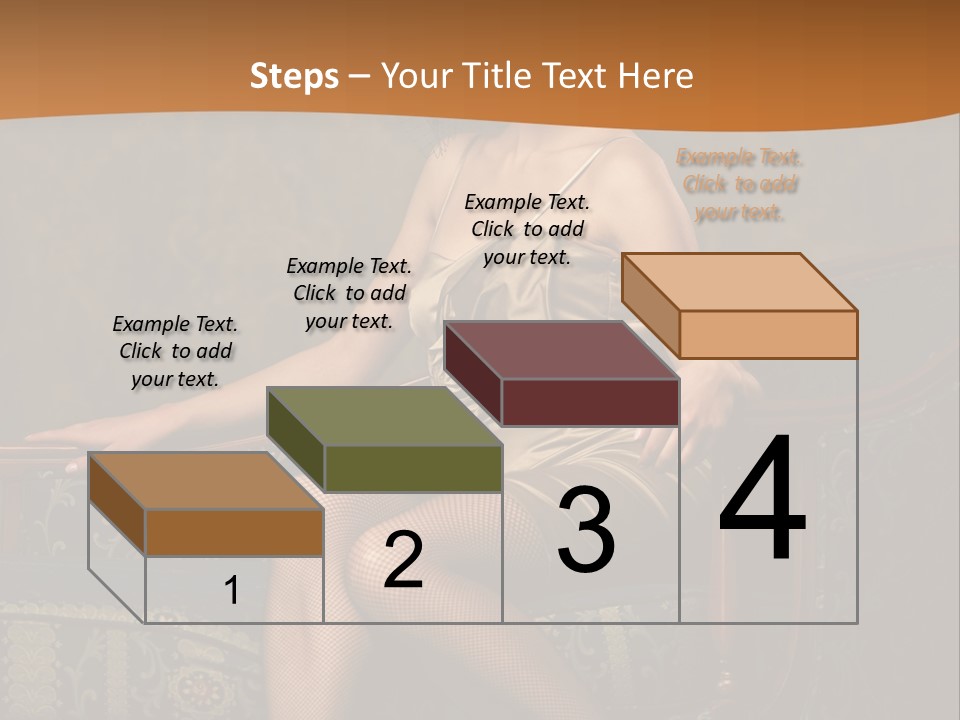 Steps – Your Title Text Here

Example Text. Click to add your text.

Example Text. Click to add your text.

Example Text. Click to add your text.

Example Text. Click to add your text.

1

2

3

4